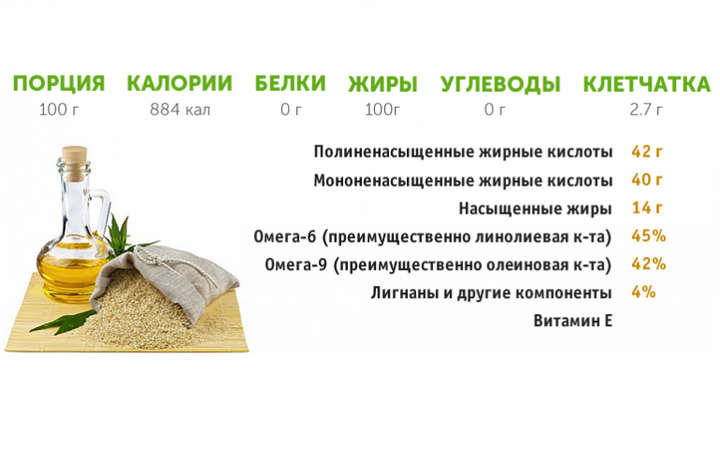 | ПОРЦИЯ | КАЛОРИИ | БЕЛКИ | ЖИРЫ | УГЛЕВОДЫ | КЛЕТЧАТКА |
|---|---|---|---|---|---|
| 100 г | 884 кал | 0 г | 100г | 0 г | 2.7 г |

Полиненасыщенные жирные кислоты 42 г
Мононенасыщенные жирные кислоты 40 г
Насыщенные жиры 14 г
Омега-6 (преимущественно линолиевая к-та) 45%
Омега-9 (преимущественно олеиновая к-та) 42%
Лигнаны и другие компоненты 4%
Витамин Е